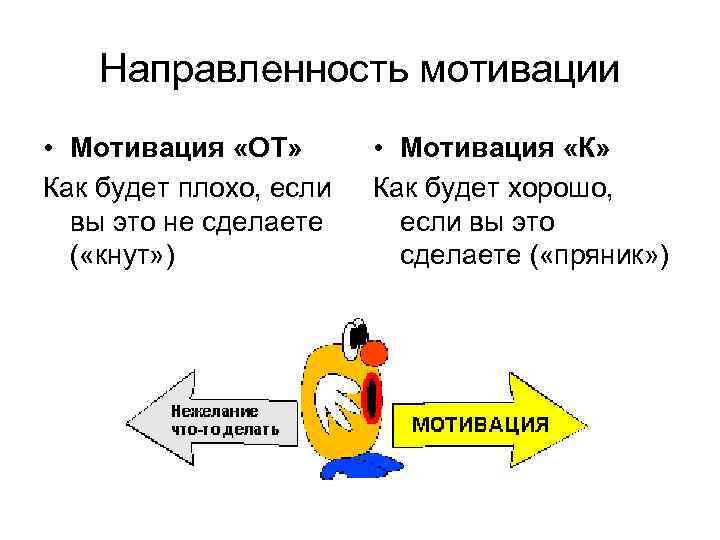 Направленность мотивации

• Мотивация «ОТ»

Как будет плохо, если вы это не сделаете («кнут»)

• Мотивация «К»

Как будет хорошо, если вы это сделаете («пряник»)

Нежелание что-то делать

МОТИВАЦИЯ